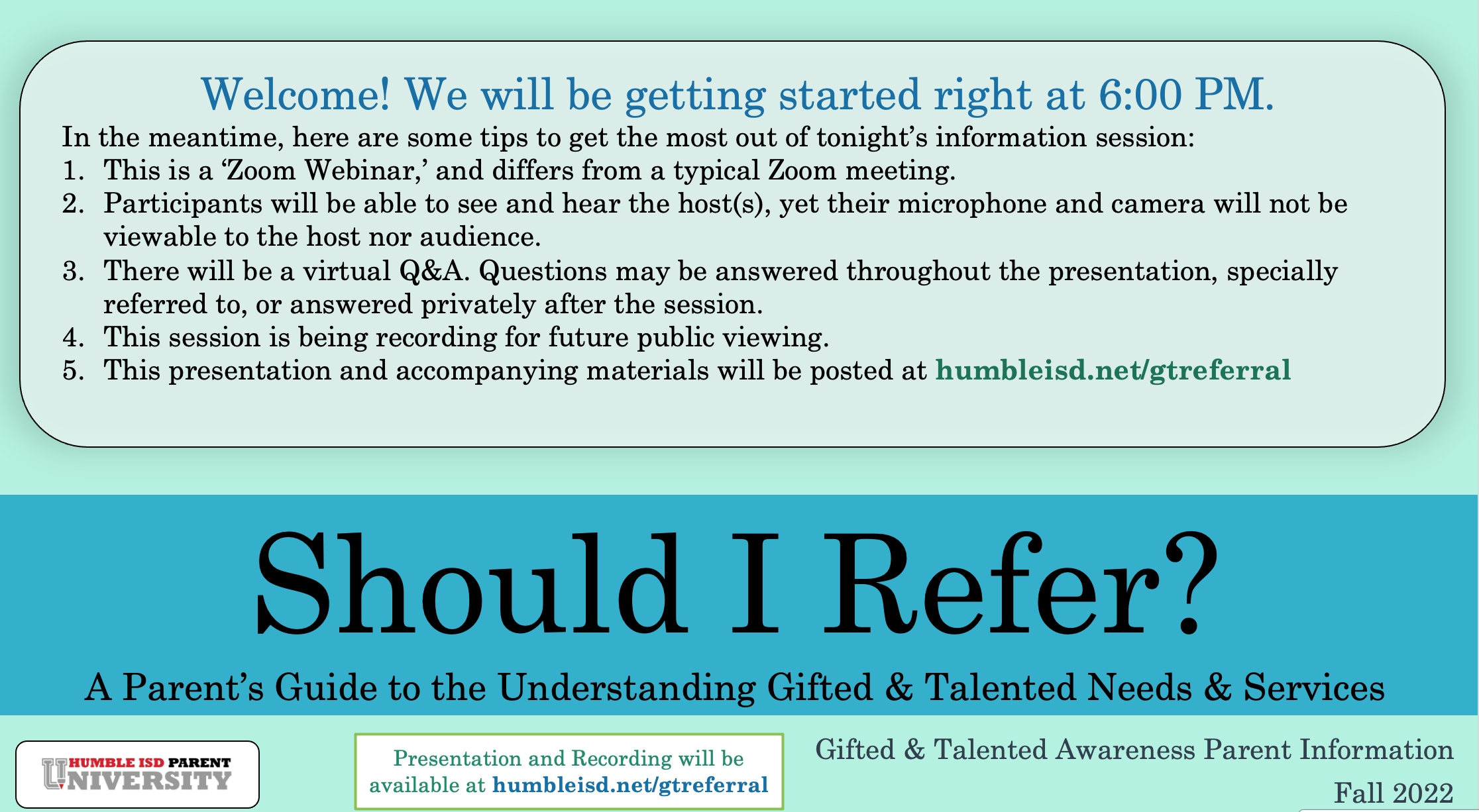 Welcome! We will be getting started right at 6:00 PM.

In the meantime, here are some tips to get the most out of tonight's information session:
1. This is a 'Zoom Webinar,' and differs from a typical Zoom meeting.
2. Participants will be able to see and hear the host(s), yet their microphone and camera will not be viewable to the host nor audience.
3. There will be a virtual Q&A. Questions may be answered throughout the presentation, specially referred to, or answered privately after the session.
4. This session is being recording for future public viewing.
5. This presentation and accompanying materials will be posted at humbleisd.net/gtreferral

Should I Refer?

A Parent's Guide to the Understanding Gifted & Talented Needs & Services

HUMBLE ISD PARENT UNIVERSITY

Presentation and Recording will be available at humbleisd.net/gtreferral

Gifted & Talented Awareness Parent Information

Fall 2022